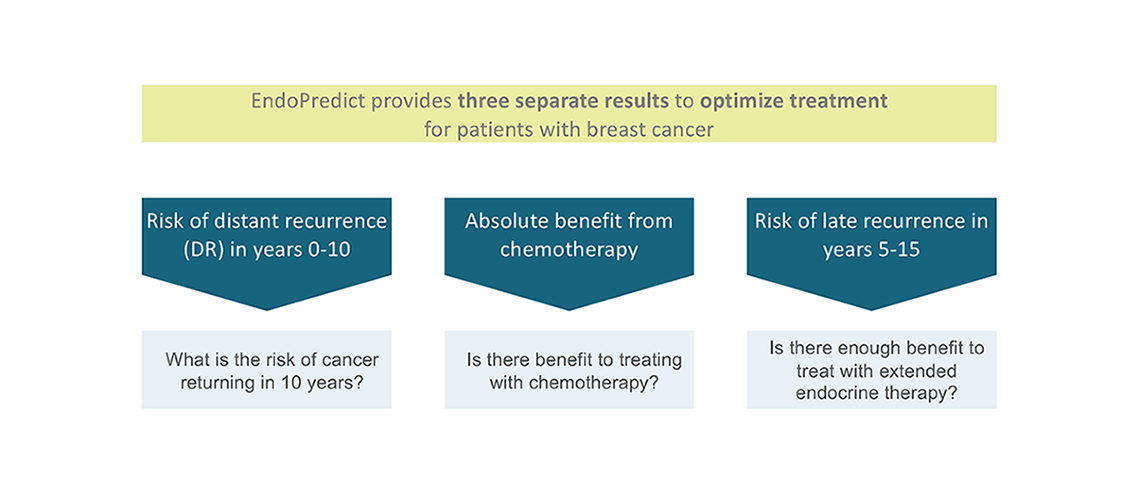 EndoPredict provides three separate results to optimize treatment for patients with breast cancer

Risk of distant recurrence (DR) in years 0-10

What is the risk of cancer returning in 10 years?

Absolute benefit from chemotherapy

Is there benefit to treating with chemotherapy?

Risk of late recurrence in years 5-15

Is there enough benefit to treat with extended endocrine therapy?